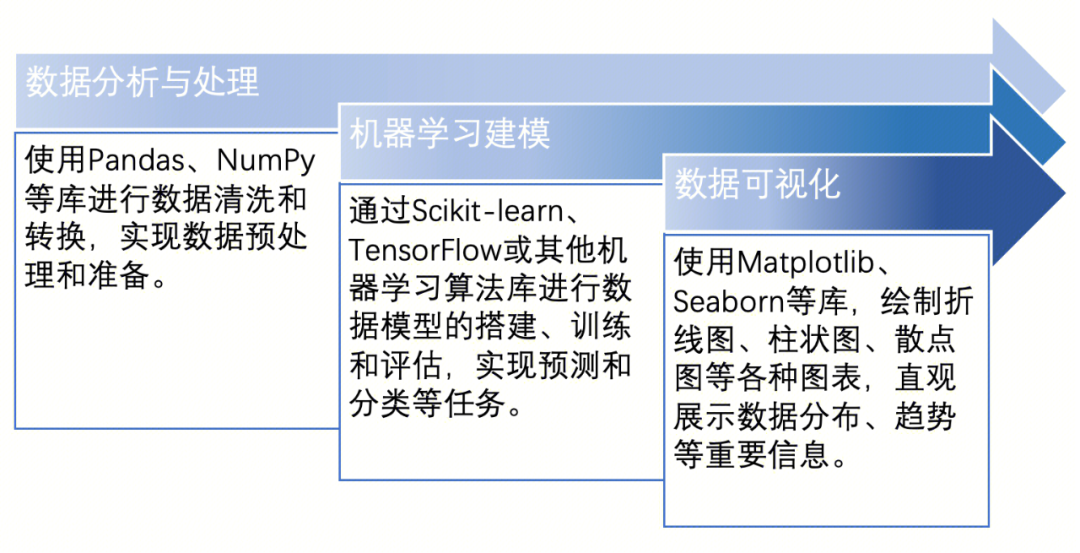 数据分析与处理

使用Pandas、NumPy等库进行数据清洗和转换，实现数据预处理和准备。

机器学习建模

通过Scikit-learn、TensorFlow或其他机器学习算法库进行数据模型的搭建、训练和评估，实现预测和分类等任务。

数据可视化

使用Matplotlib、Seaborn等库，绘制折线图、柱状图、散点图等各种图表，直观展示数据分布、趋势等重要信息。